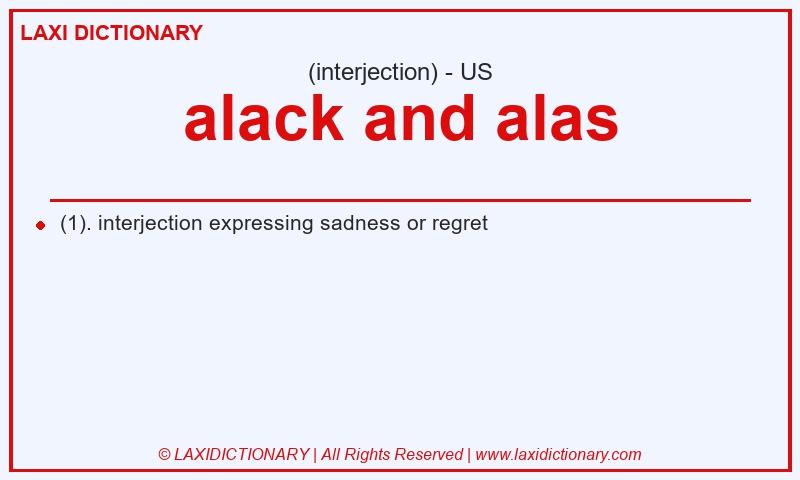 LAXI DICTIONARY

(interjection) - US

alack and alas

(1). interjection expressing sadness or regret

© LAXIDICTIONARY | All Rights Reserved | www.laxidictionary.com